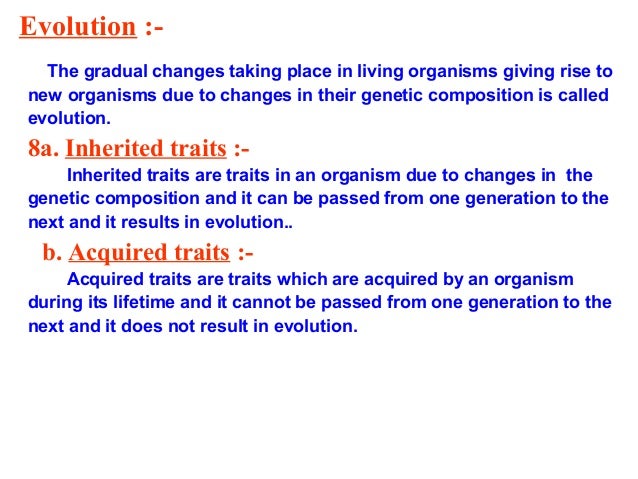 Evolution :-

The gradual changes taking place in living organisms giving rise to new organisms due to changes in their genetic composition is called evolution.

8a. Inherited traits :-

Inherited traits are traits in an organism due to changes in the genetic composition and it can be passed from one generation to the next and it results in evolution..

b. Acquired traits :-

Acquired traits are traits which are acquired by an organism during its lifetime and it cannot be passed from one generation to the next and it does not result in evolution.